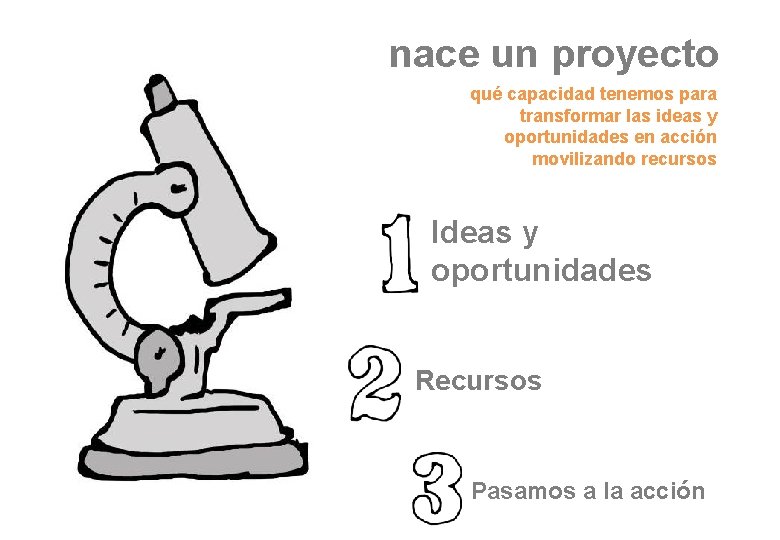 nace un proyecto

qué capacidad tenemos para transformar las ideas y oportunidades en acción movilizando recursos

1 Ideas y oportunidades

2 Recursos

3 Pasamos a la acción